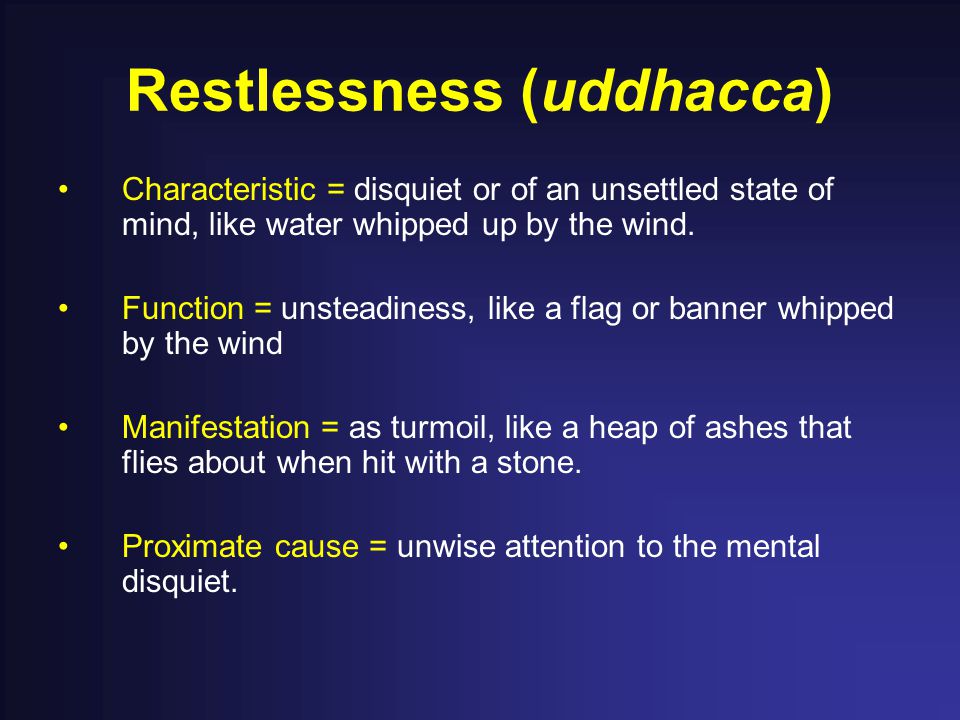 Restlessness (uddhacca)

• Characteristic = disquiet or of an unsettled state of mind, like water whipped up by the wind.

• Function = unsteadiness, like a flag or banner whipped by the wind

• Manifestation = as turmoil, like a heap of ashes that flies about when hit with a stone.

• Proximate cause = unwise attention to the mental disquiet.